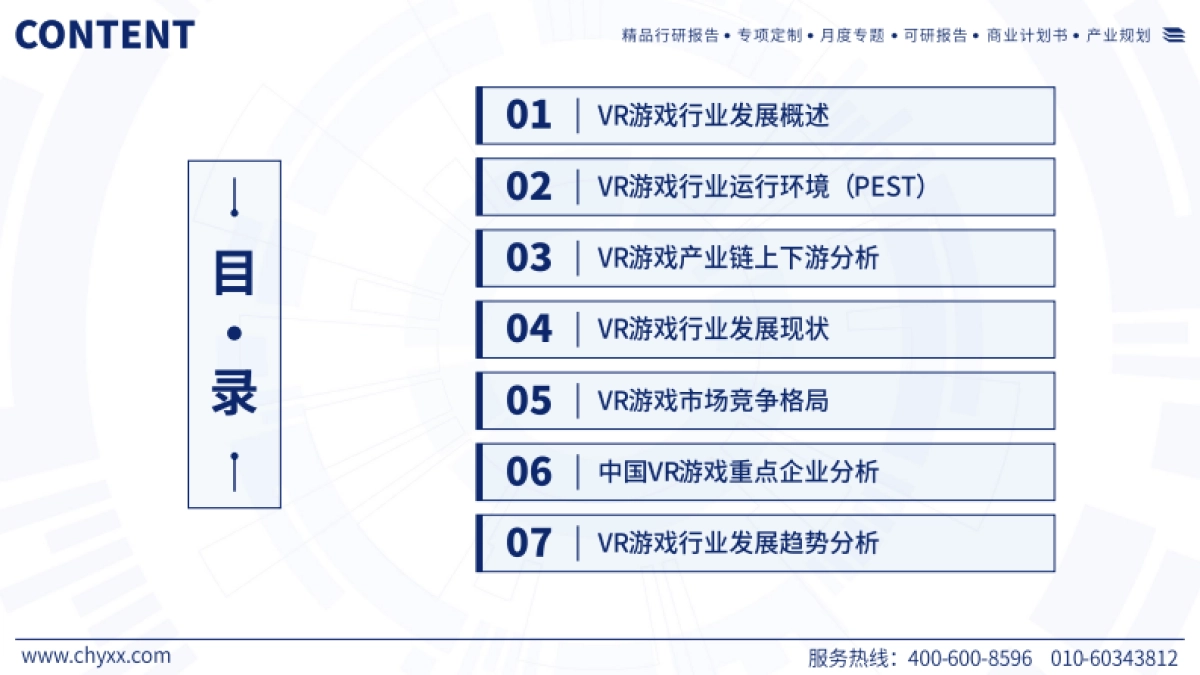 CONTENT

精品行研报告 • 专项定制 • 月度专题 • 可研报告 • 商业计划书 • 产业规划

目 • 录

01 | VR游戏行业发展概述

02 | VR游戏行业运行环境（PEST）

03 | VR游戏产业链上下游分析

04 | VR游戏行业发展现状

05 | VR游戏市场竞争格局

06 | 中国VR游戏重点企业分析

07 | VR游戏行业发展趋势分析

www.chyxx.com

服务热线：400-600-8596 010-60343812